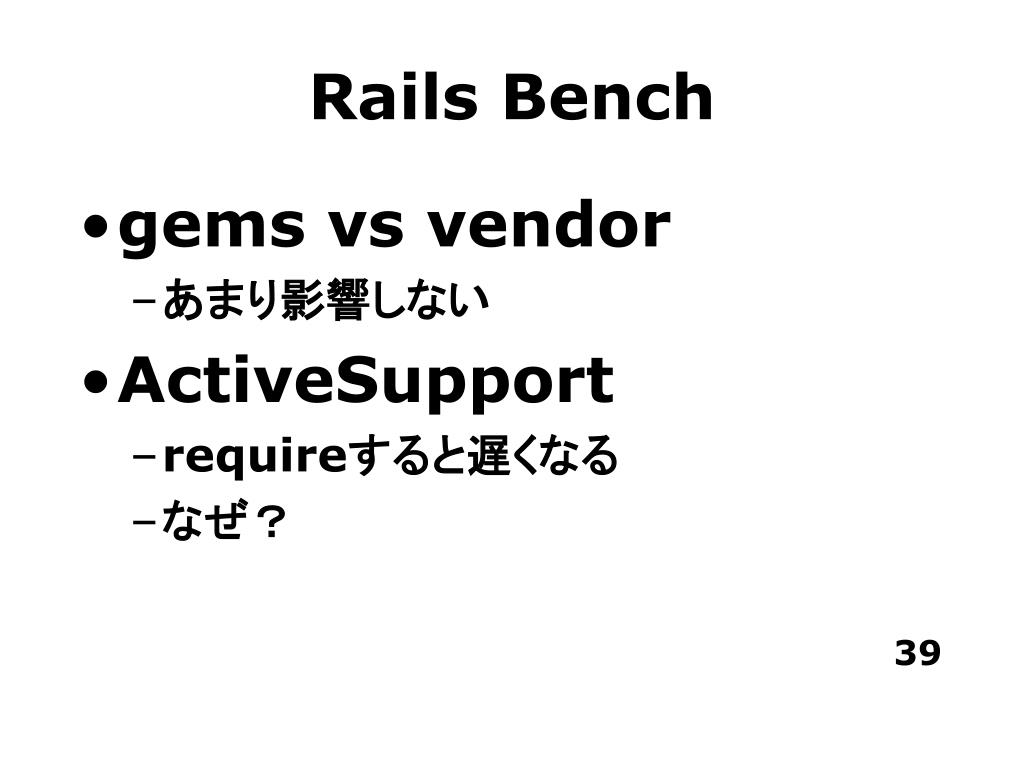 Rails Bench

• gems vs vendor
  – あまり影響しない
• ActiveSupport
  – requireすると遅くなる
  – なぜ？

39